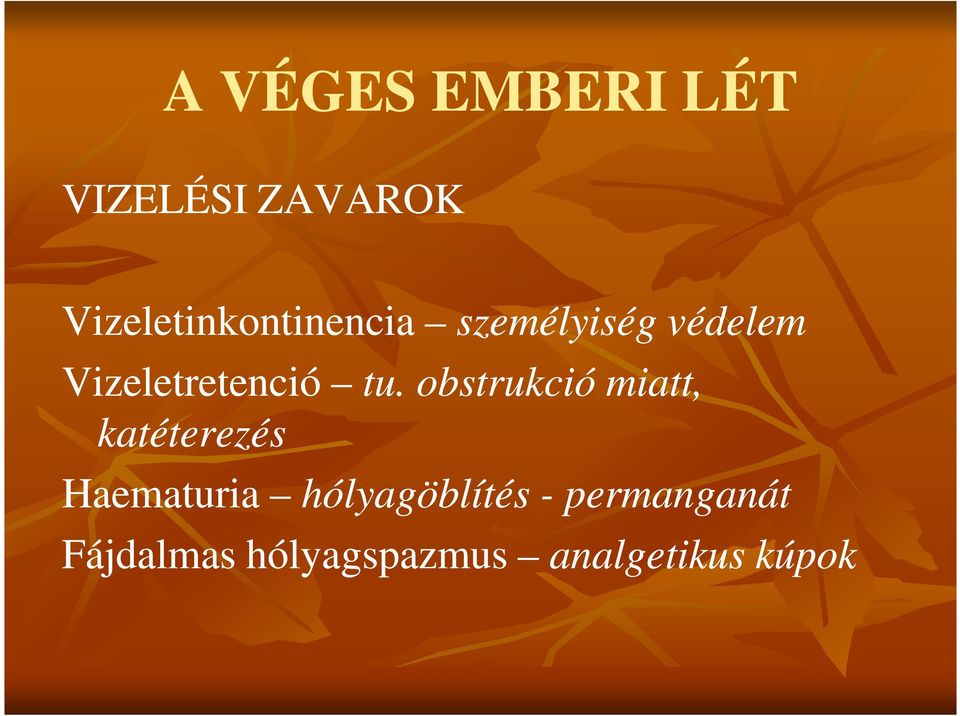 A VÉGES EMBERI LÉT

VIZELÉSI ZAVAROK

Vizeletinkontinencia – személyiség védelem

Vizeletretenció – tu. obstrukció miatt, katéterezés

Haematuria – hólyagöblítés - permanganát

Fájdalmas hólyagspazmus – analgetikus kúpok